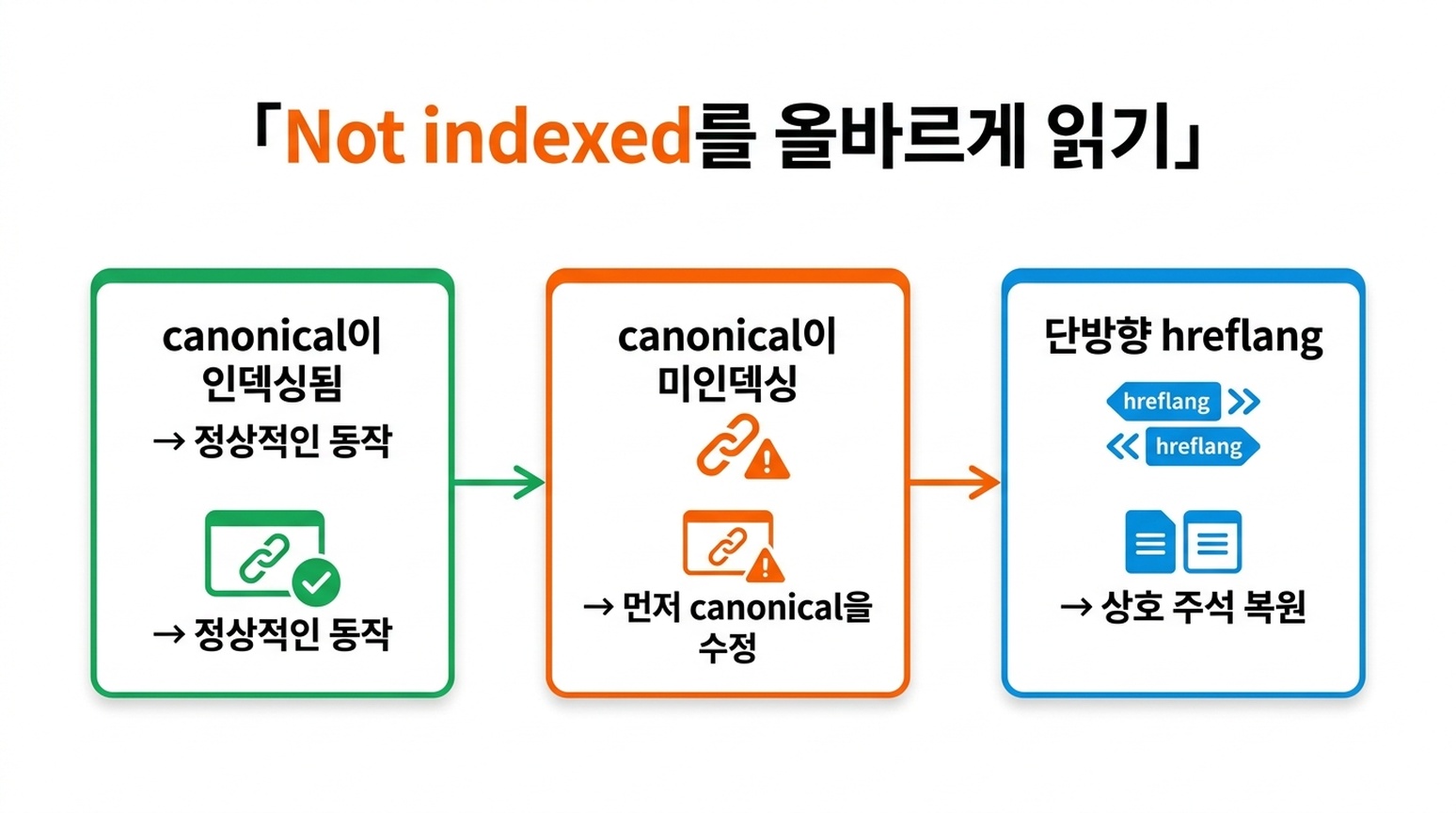 「Not indexed를 올바르게 읽기」

canonical이 인덱싱됨
→ 정상적인 동작

→ 정상적인 동작

canonical이 미인덱싱

→ 먼저 canonical을 수정

단방향 hreflang

hreflang

hreflang

→ 상호 주석 복원